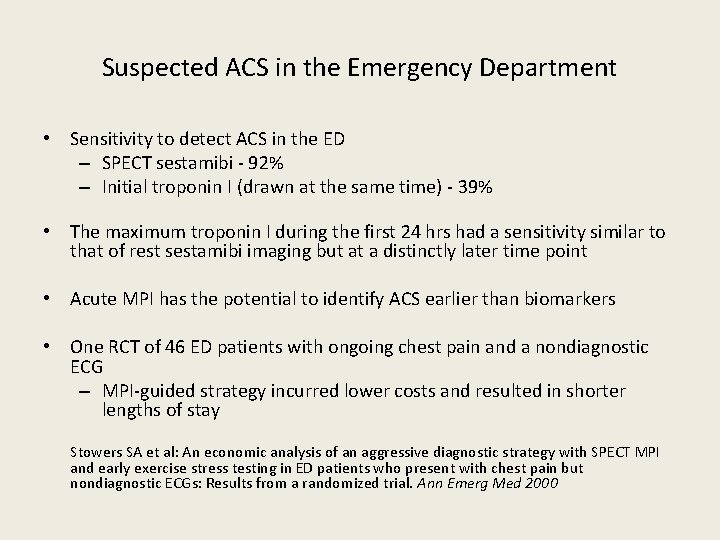 Suspected ACS in the Emergency Department

• Sensitivity to detect ACS in the ED
– SPECT sestamibi - 92%
– Initial troponin I (drawn at the same time) - 39%

• The maximum troponin I during the first 24 hrs had a sensitivity similar to that of rest sestamibi imaging but at a distinctly later time point

• Acute MPI has the potential to identify ACS earlier than biomarkers

• One RCT of 46 ED patients with ongoing chest pain and a nondiagnostic ECG
– MPI-guided strategy incurred lower costs and resulted in shorter lengths of stay

Stowers SA et al: An economic analysis of an aggressive diagnostic strategy with SPECT MPI and early exercise stress testing in ED patients who present with chest pain but nondiagnostic ECGs: Results from a randomized trial. Ann Emerg Med 2000